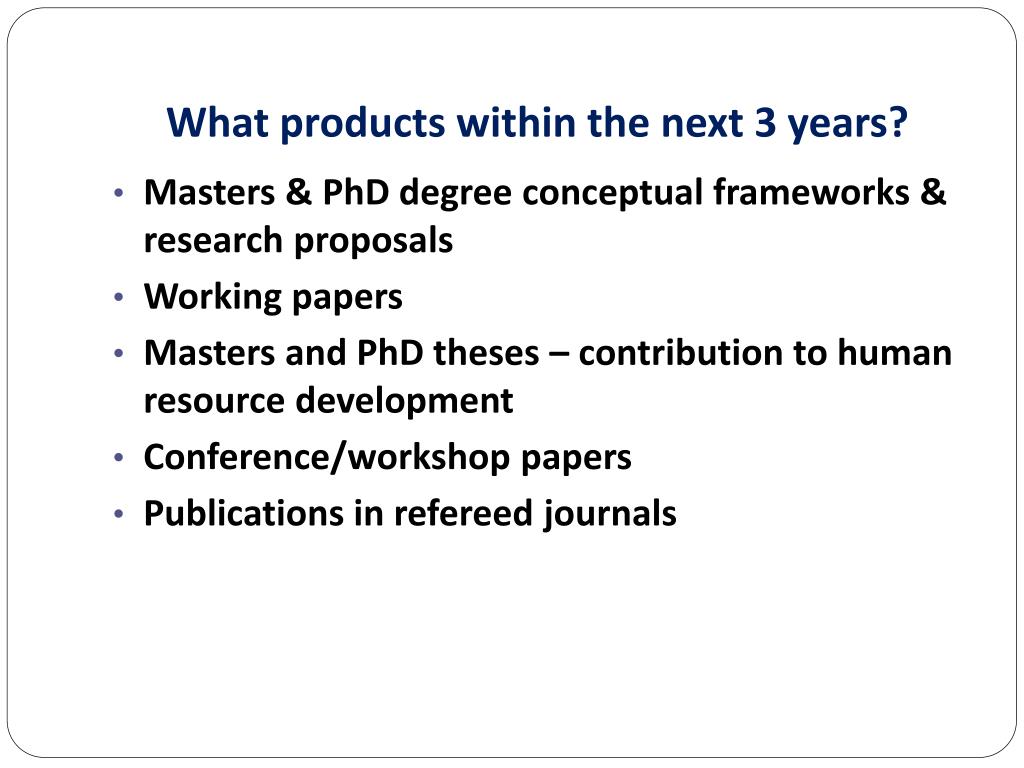 What products within the next 3 years?

• Masters & PhD degree conceptual frameworks & research proposals
• Working papers
• Masters and PhD theses – contribution to human resource development
• Conference/workshop papers
• Publications in refereed journals